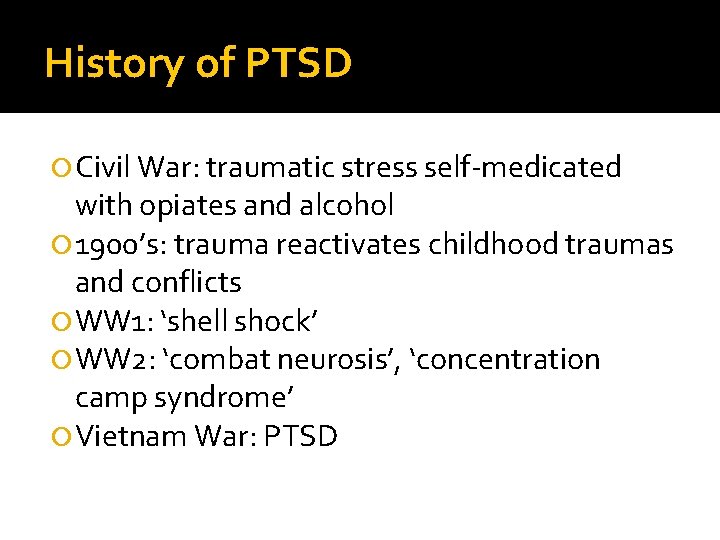 History of PTSD

Civil War: traumatic stress self-medicated with opiates and alcohol
1900’s: trauma reactivates childhood traumas and conflicts
WW1: ‘shell shock’
WW2: ‘combat neurosis’, ‘concentration camp syndrome’
Vietnam War: PTSD